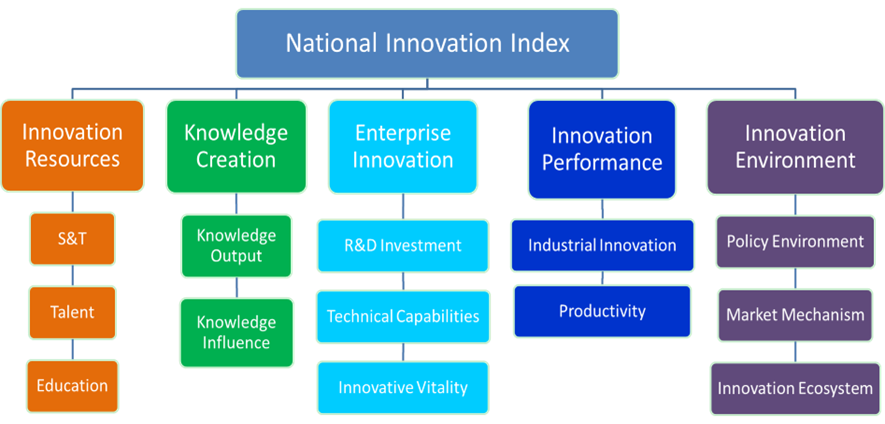 National Innovation Index

Innovation Resources

S&T

Talent

Education

Knowledge Creation

Knowledge Output

Knowledge Influence

Enterprise Innovation

R&D Investment

Technical Capabilities

Innovative Vitality

Innovation Performance

Industrial Innovation

Productivity

Innovation Environment

Policy Environment

Market Mechanism

Innovation Ecosystem